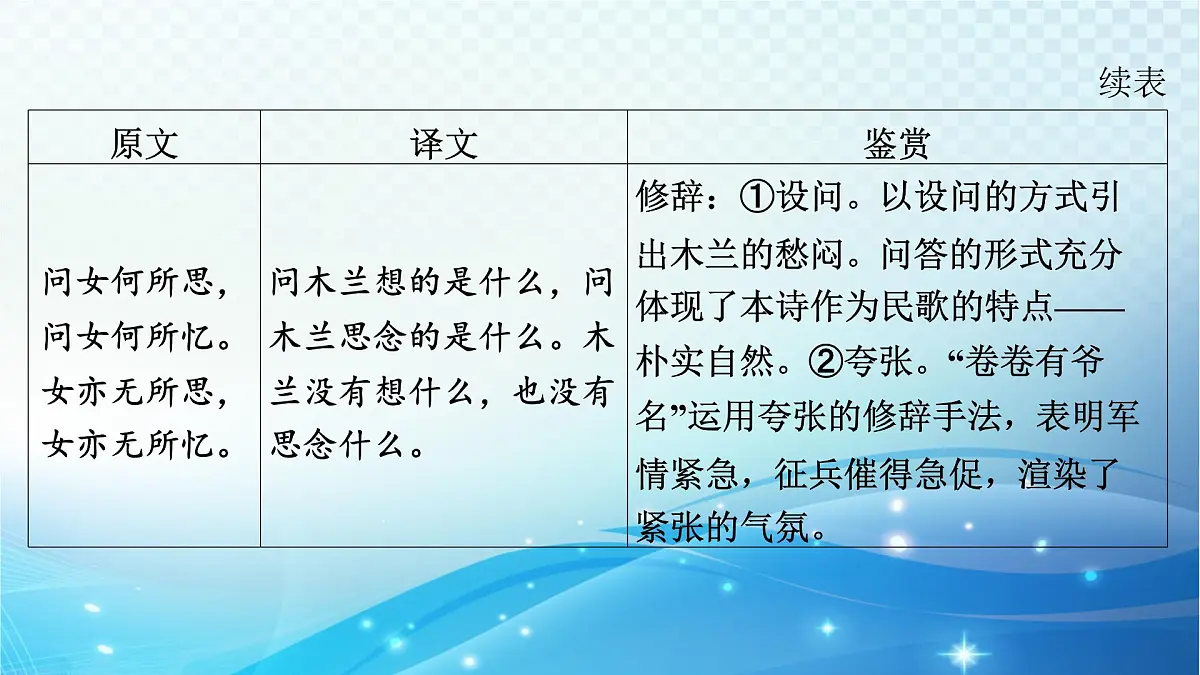 续表

| 原文 | 译文 | 鉴赏 |
|---|---|---|
| 问女何所思，问女何所忆。女亦无所思，女亦无所忆。 | 问木兰想的是什么，问木兰思念的是什么。木兰没有想什么，也没有思念什么。 | 修辞：①设问。以设问的方式引出木兰的愁闷。问答的形式充分体现了本诗作为民歌的特点——朴实自然。②夸张。“卷卷有爷名”运用夸张的修辞手法，表明军情紧急，征兵催得急促，渲染了紧张的气氛。 |